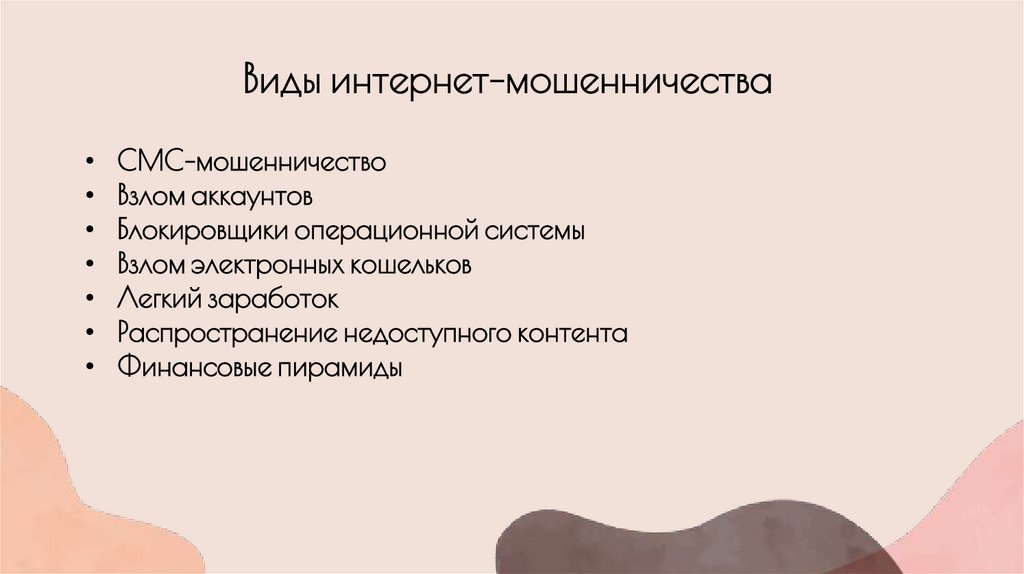 Виды интернет-мошенничества

• СМС-мошенничество
• Взлом аккаунтов
• Блокировщики операционной системы
• Взлом электронных кошельков
• Легкий заработок
• Распространение недоступного контента
• Финансовые пирамиды